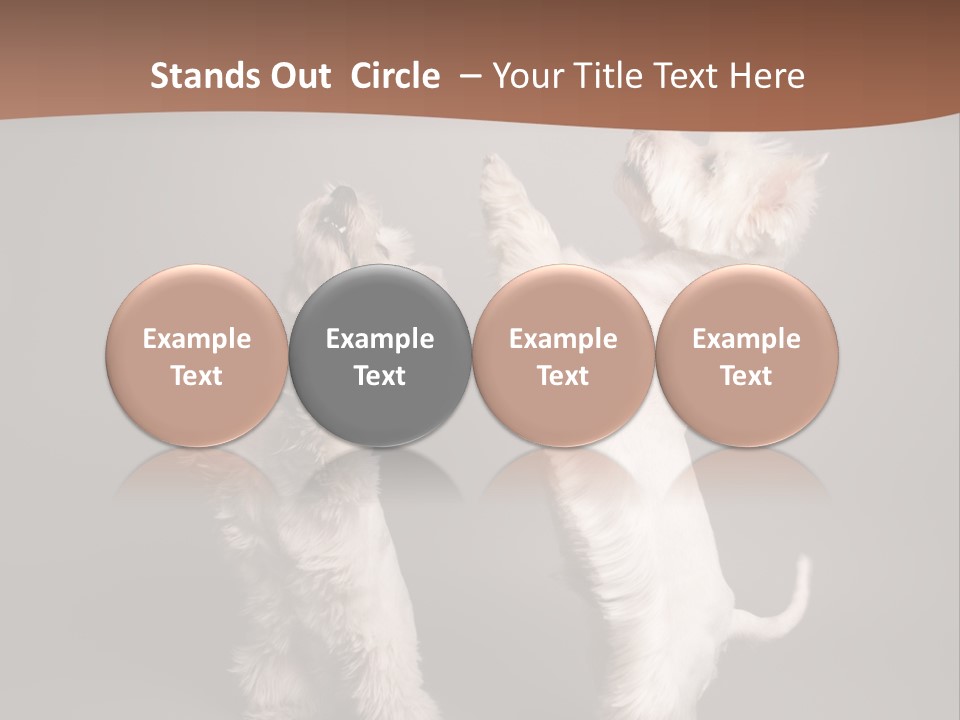 Stands Out Circle – Your Title Text Here

Example Text

Example Text

Example Text

Example Text